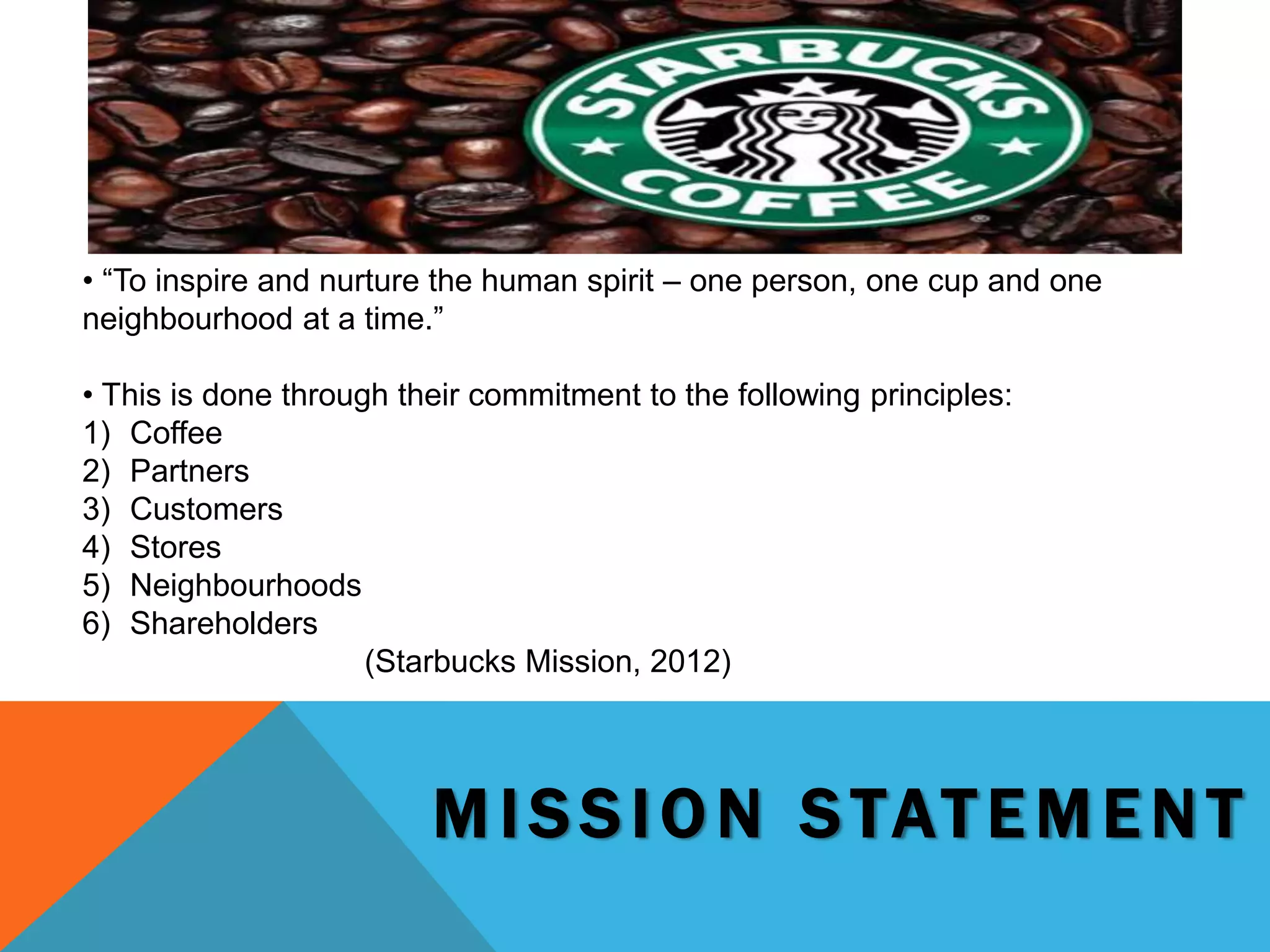 STARBUCKS COFFEE

• “To inspire and nurture the human spirit – one person, one cup and one neighbourhood at a time.”

• This is done through their commitment to the following principles:
1) Coffee
2) Partners
3) Customers
4) Stores
5) Neighbourhoods
6) Shareholders
(Starbucks Mission, 2012)

MISSION STATEMENT